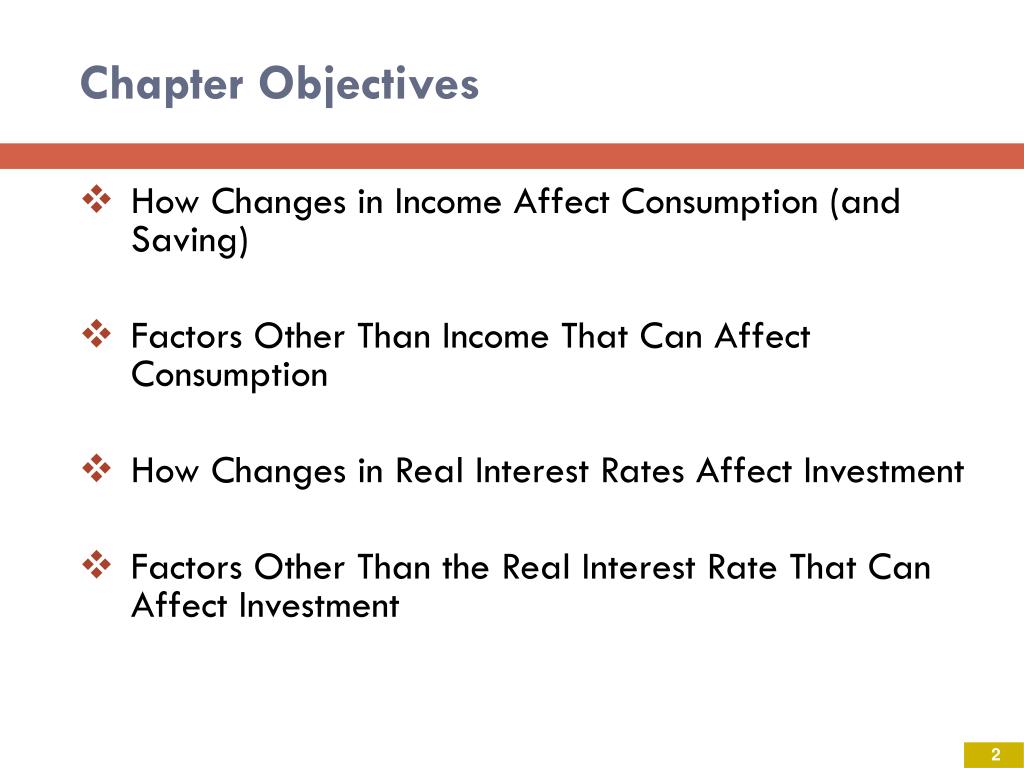 Chapter Objectives

❖ How Changes in Income Affect Consumption (and Saving)

❖ Factors Other Than Income That Can Affect Consumption

❖ How Changes in Real Interest Rates Affect Investment

❖ Factors Other Than the Real Interest Rate That Can Affect Investment

2